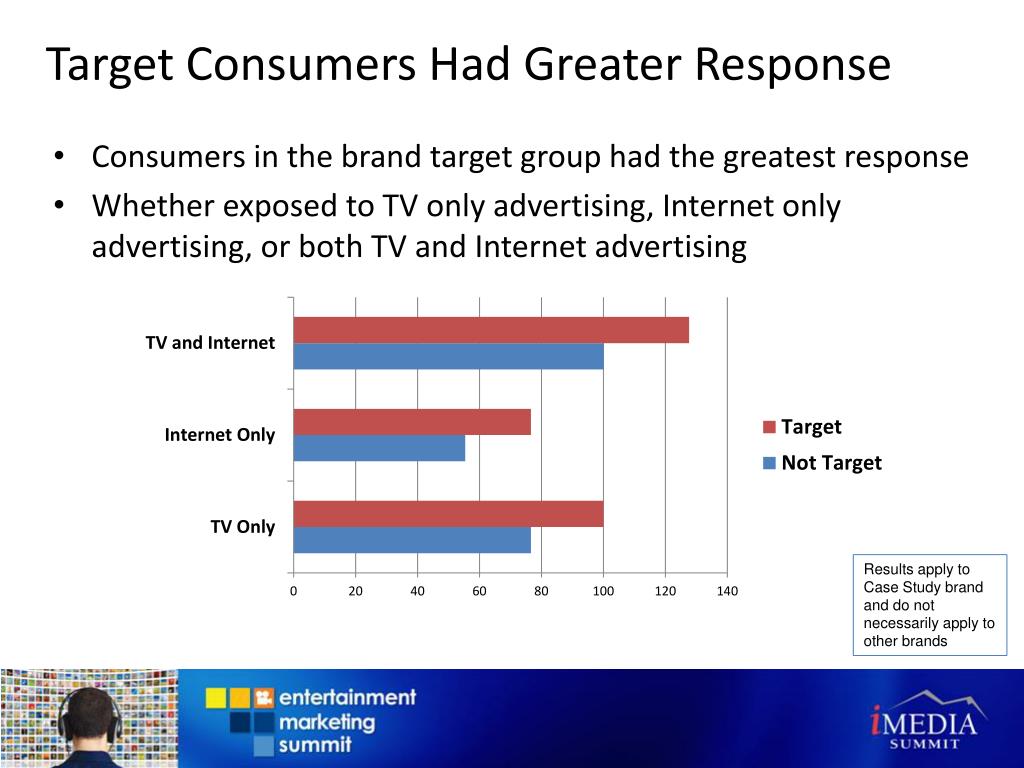 Target Consumers Had Greater Response

• Consumers in the brand target group had the greatest response
• Whether exposed to TV only advertising, Internet only advertising, or both TV and Internet advertising

TV and Internet
Internet Only
TV Only

0 20 40 60 80 100 120 140

Target
Not Target

Results apply to Case Study brand and do not necessarily apply to other brands

entertainment marketing summit

iMEDIA SUMMIT